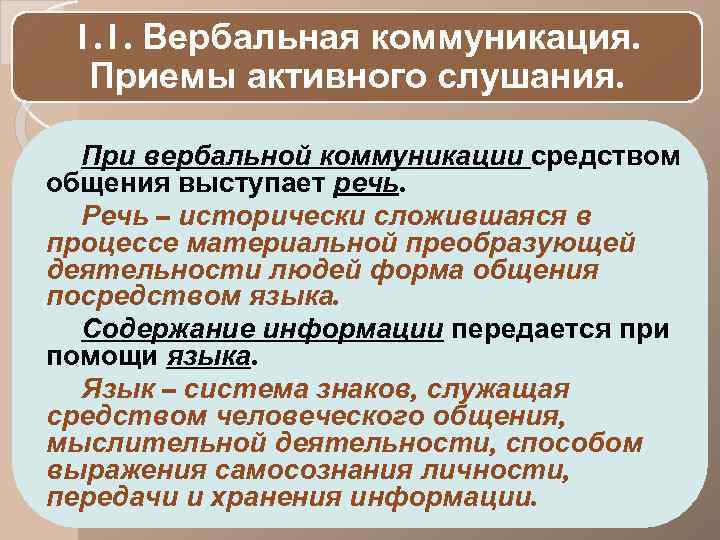 I.I. Вербальная коммуникация. Приемы активного слушания.

При вербальной коммуникации средством общения выступает речь.

Речь – исторически сложившаяся в процессе материальной преобразующей деятельности людей форма общения посредством языка.

Содержание информации передается при помощи языка.

Язык – система знаков, служащая средством человеческого общения, мыслительной деятельности, способом выражения самосознания личности, передачи и хранения информации.